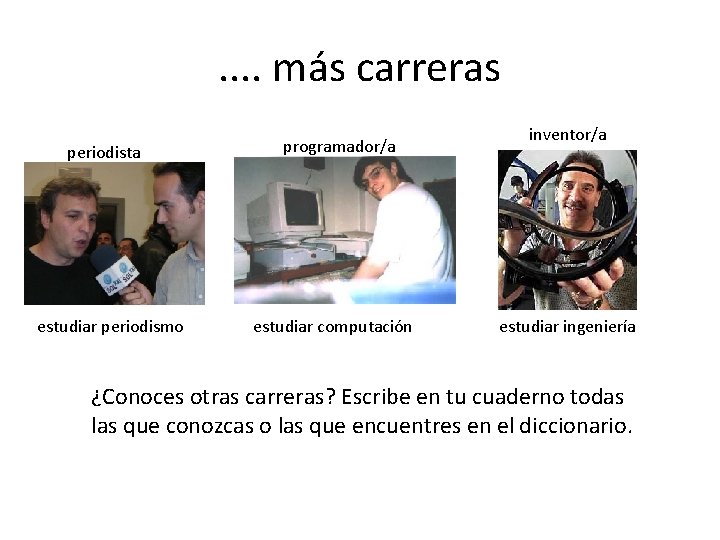 .... más carreras

periodista

estudiar periodismo

programador/a

estudiar computación

inventor/a

estudiar ingeniería

¿Conoces otras carreras? Escribe en tu cuaderno todas las que conozcas o las que encuentres en el diccionario.